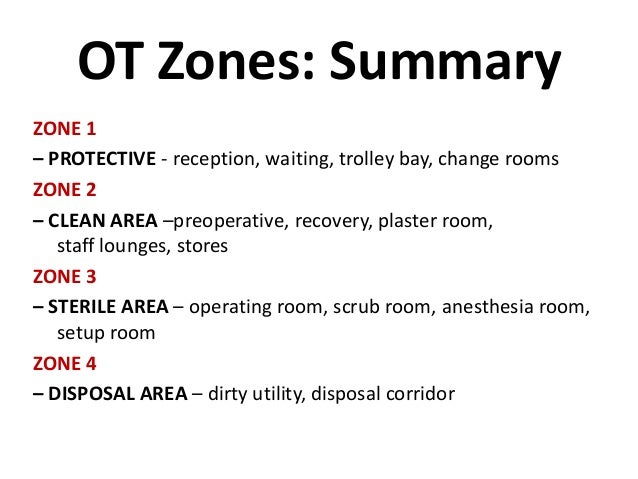 OT Zones: Summary

ZONE 1

– PROTECTIVE - reception, waiting, trolley bay, change rooms

ZONE 2

– CLEAN AREA –preoperative, recovery, plaster room, staff lounges, stores

ZONE 3

– STERILE AREA – operating room, scrub room, anesthesia room, setup room

ZONE 4

– DISPOSAL AREA – dirty utility, disposal corridor